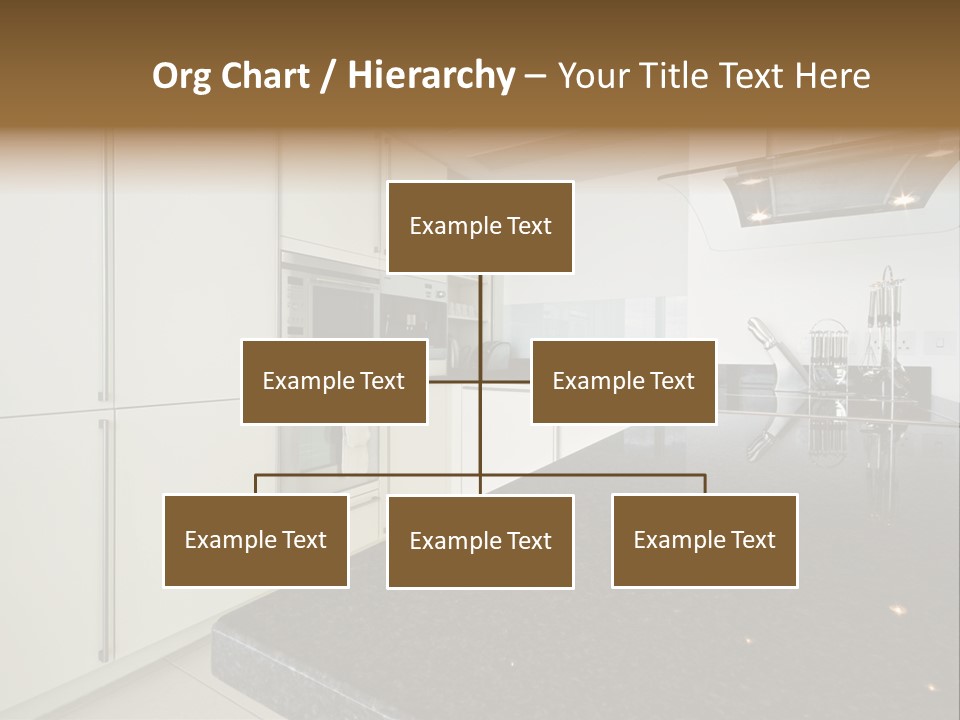 Org Chart / Hierarchy – Your Title Text Here

Example Text

Example Text

Example Text

Example Text

Example Text

Example Text